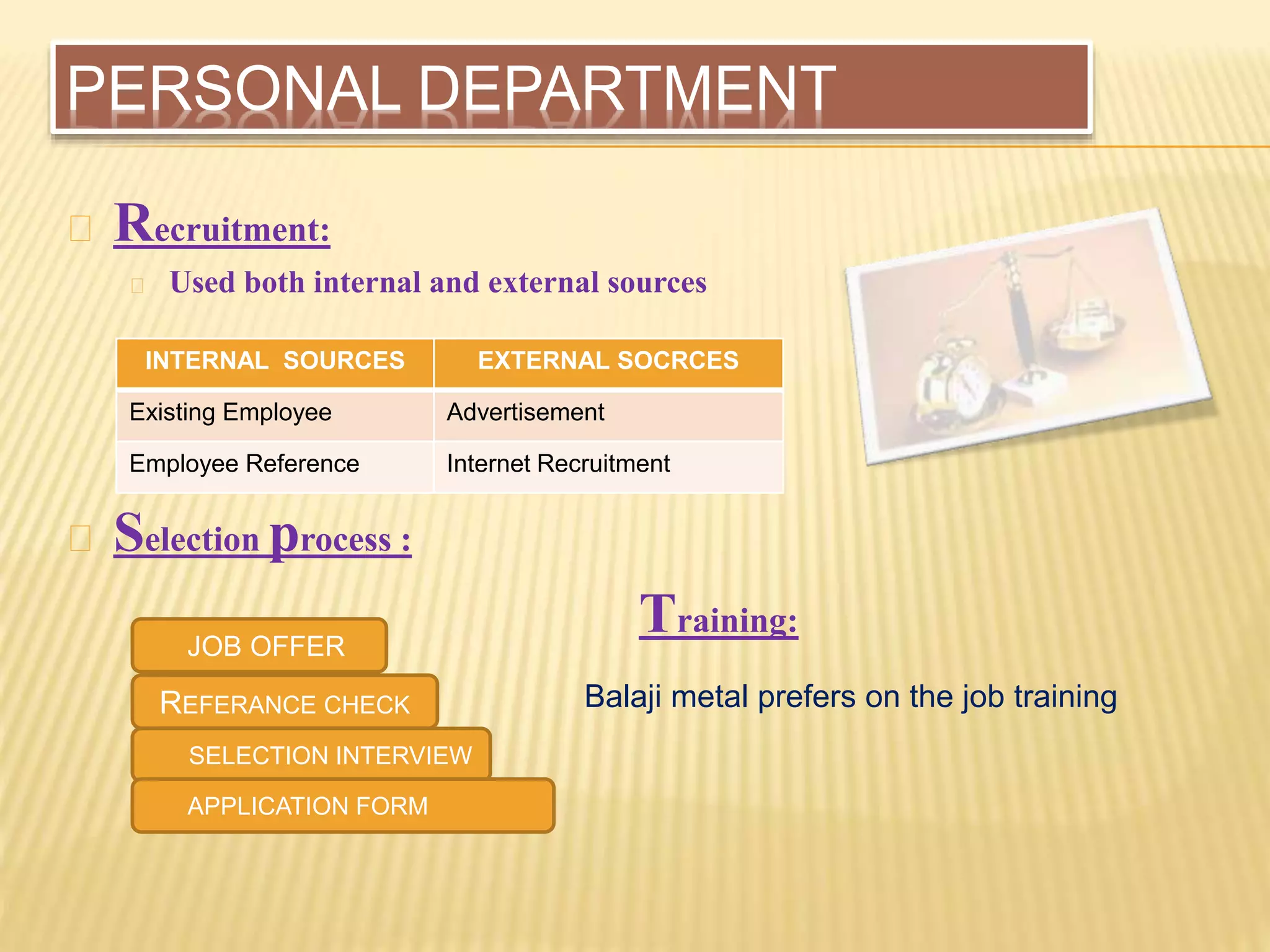 PERSONAL DEPARTMENT

Recruitment:

Used both internal and external sources

| INTERNAL SOURCES | EXTERNAL SOCRCES |
|---|---|
| Existing Employee | Advertisement |
| Employee Reference | Internet Recruitment |

Selection process :

JOB OFFER

REFERANCE CHECK

SELECTION INTERVIEW

APPLICATION FORM

Training:

Balaji metal prefers on the job training